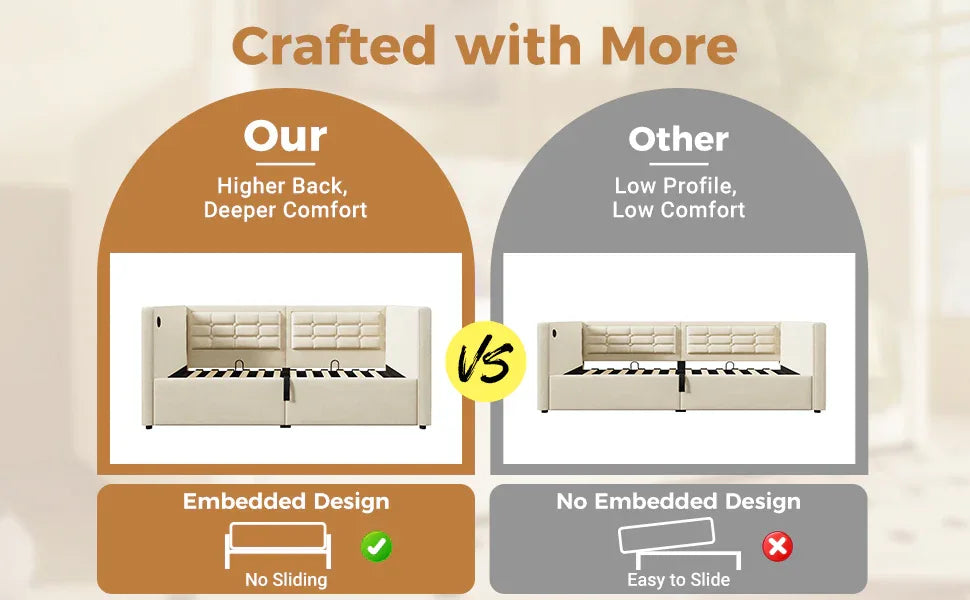 Crafted with More

Our

Higher Back, Deeper Comfort

VS

Other

Low Profile, Low Comfort

Embedded Design

No Sliding

No Embedded Design

Easy to Slide